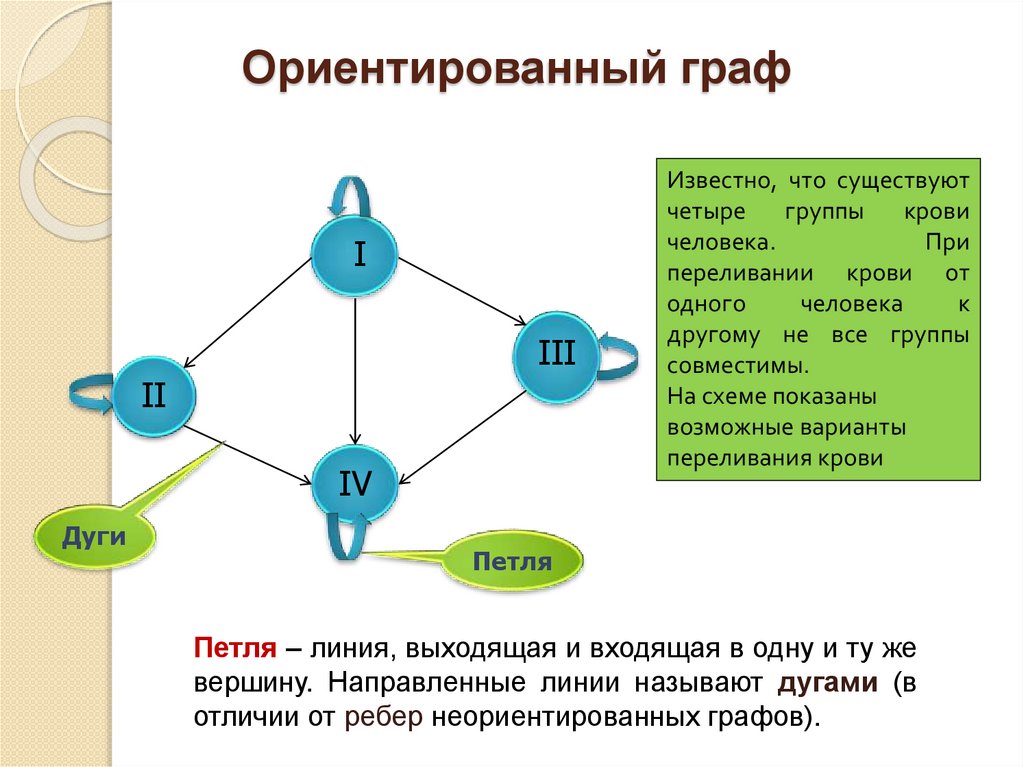 Ориентированный граф

I

II

III

IV

Дуги

Петля

Известно, что существуют четыре группы крови человека. При переливании крови от одного человека к другому не все группы совместимы.
На схеме показаны возможные варианты переливания крови

Петля – линия, выходящая и входящая в одну и ту же вершину. Направленные линии называют дугами (в отличии от ребер неориентированных графов).